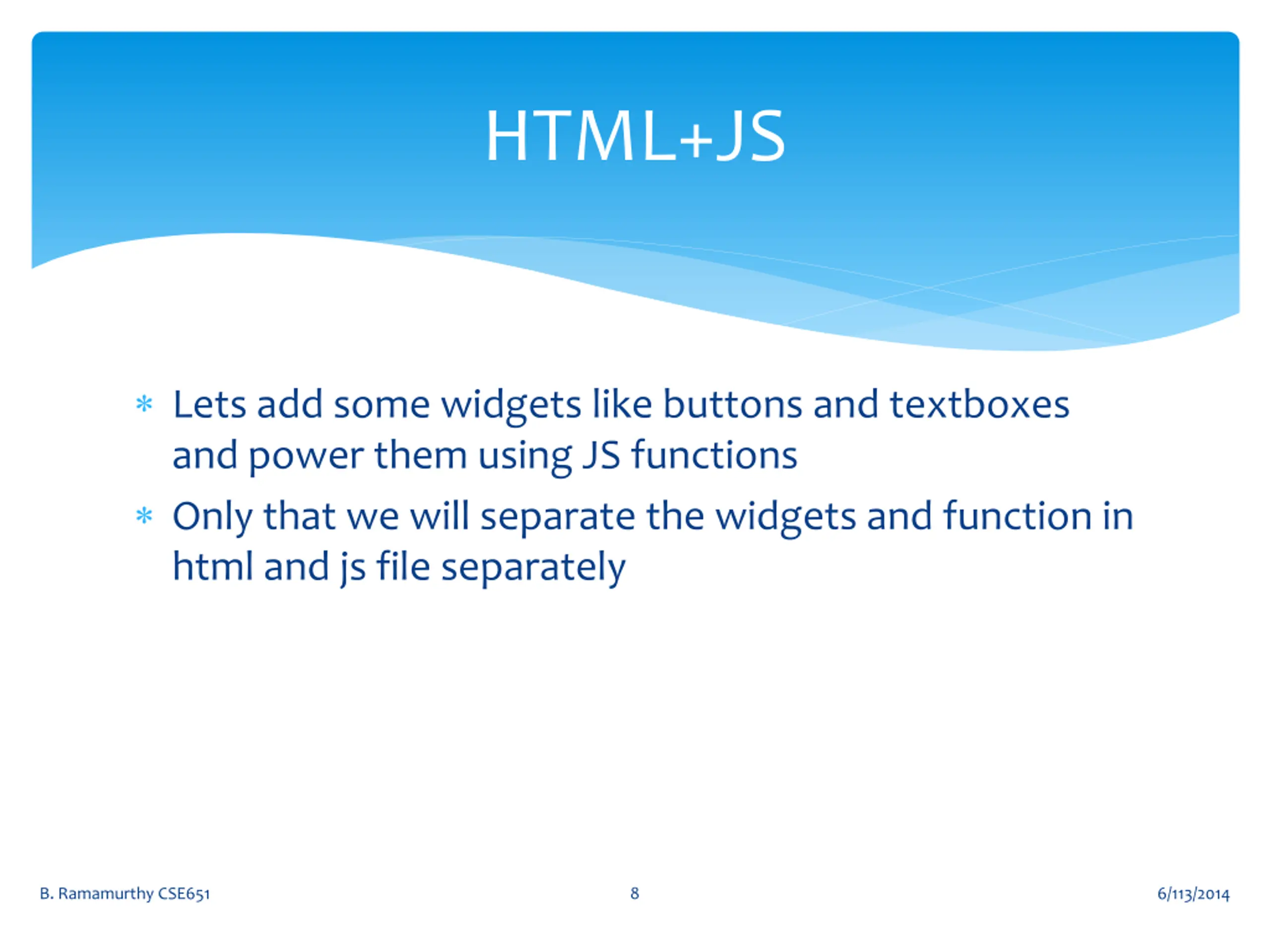 HTML+JS

* Lets add some widgets like buttons and textboxes and power them using JS functions
* Only that we will separate the widgets and function in html and js file separately

B. Ramamurthy CSE651

8

6/113/2014